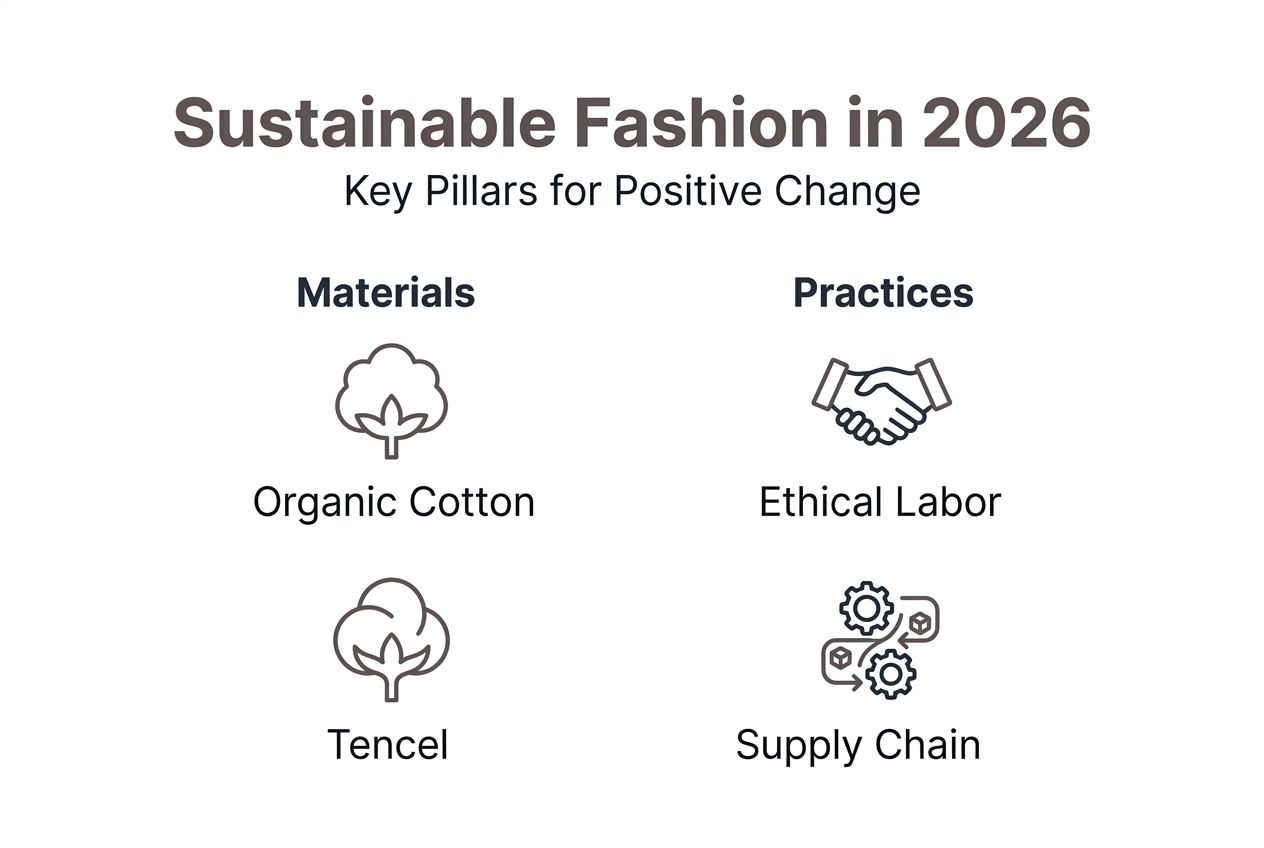 Sustainable Fashion in 2026
Key Pillars for Positive Change

Materials

Organic Cotton

Tencel

Practices

Ethical Labor

Supply Chain